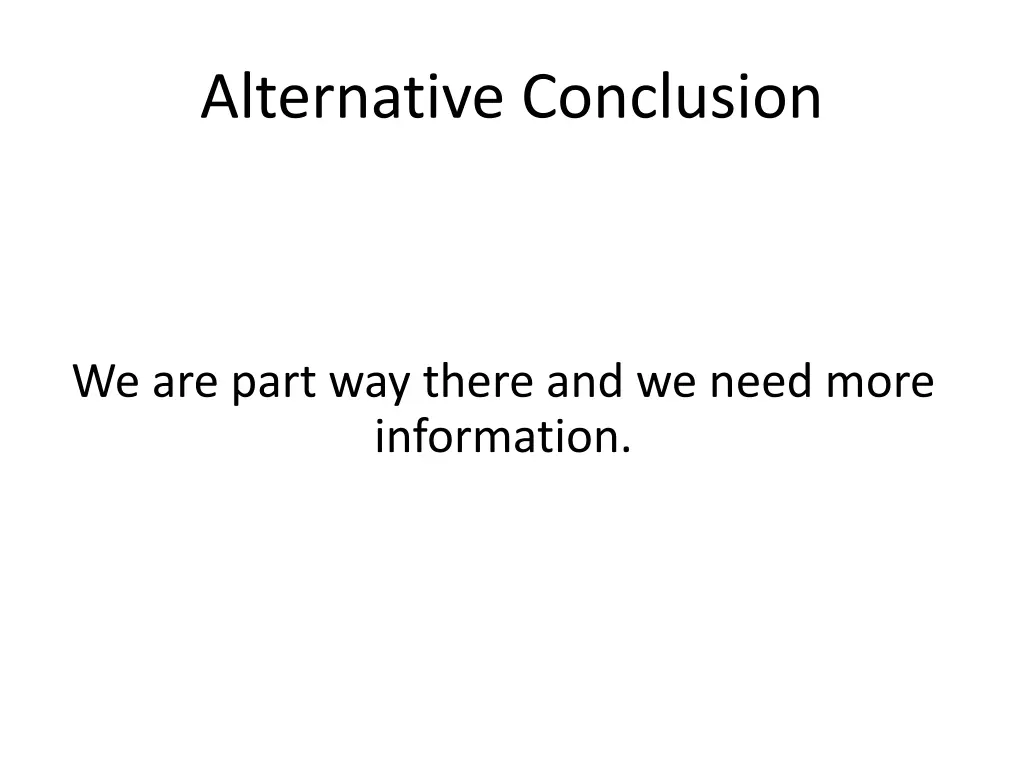 Alternative Conclusion

We are part way there and we need more information.